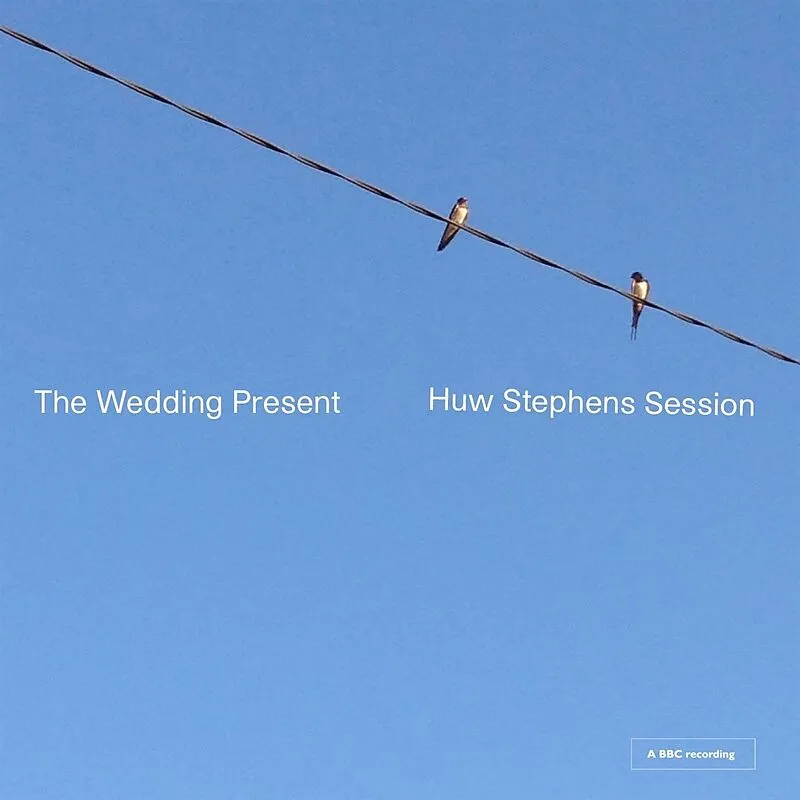 The Wedding Present

Huw Stephens Session

A BBC recording